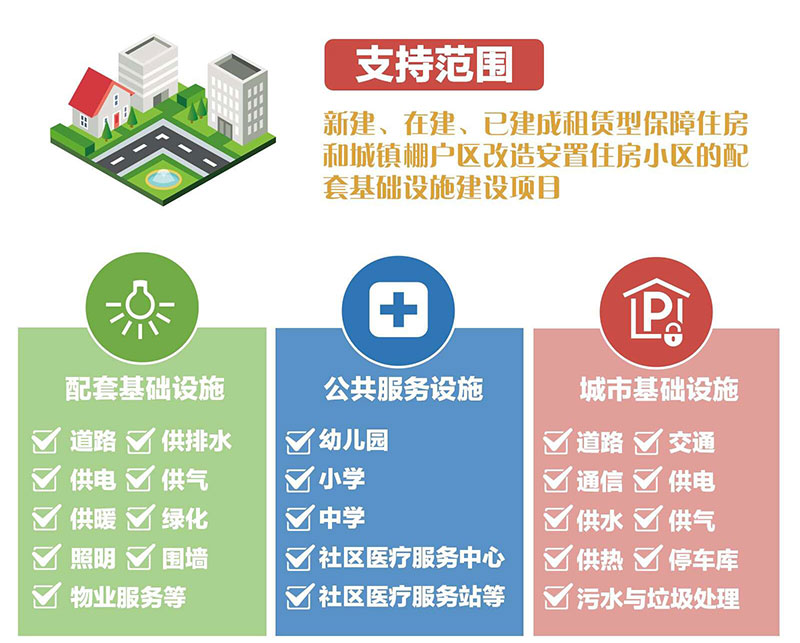 支持范围

新建、在建、已建成租赁型保障住房和城镇棚户区改造安置住房小区的配套基础设施建设项目

配套基础设施

道路 供排水
供电 供气
供暖 绿化
照明 围墙
物业服务等

公共服务设施

幼儿园
小学
中学
社区医疗服务中心
社区医疗服务站等

城市基础设施

道路 交通
通信 供电
供水 供气
供热 停车库
污水与垃圾处理